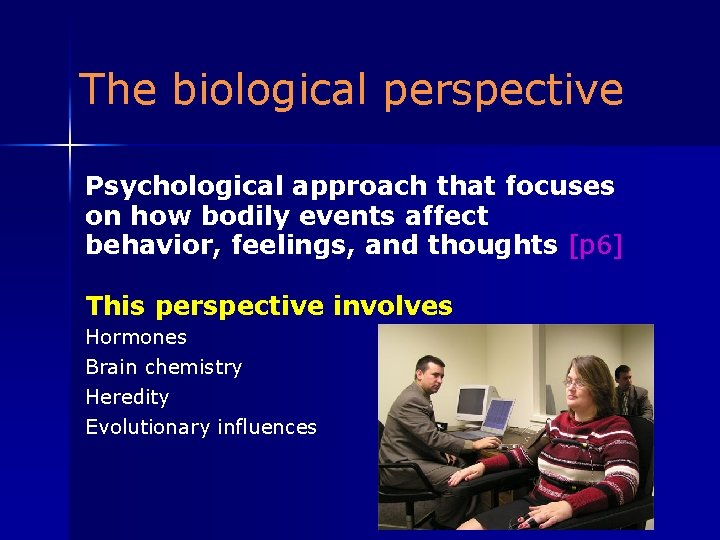 The biological perspective

Psychological approach that focuses on how bodily events affect behavior, feelings, and thoughts [p6]

This perspective involves

Hormones

Brain chemistry

Heredity

Evolutionary influences